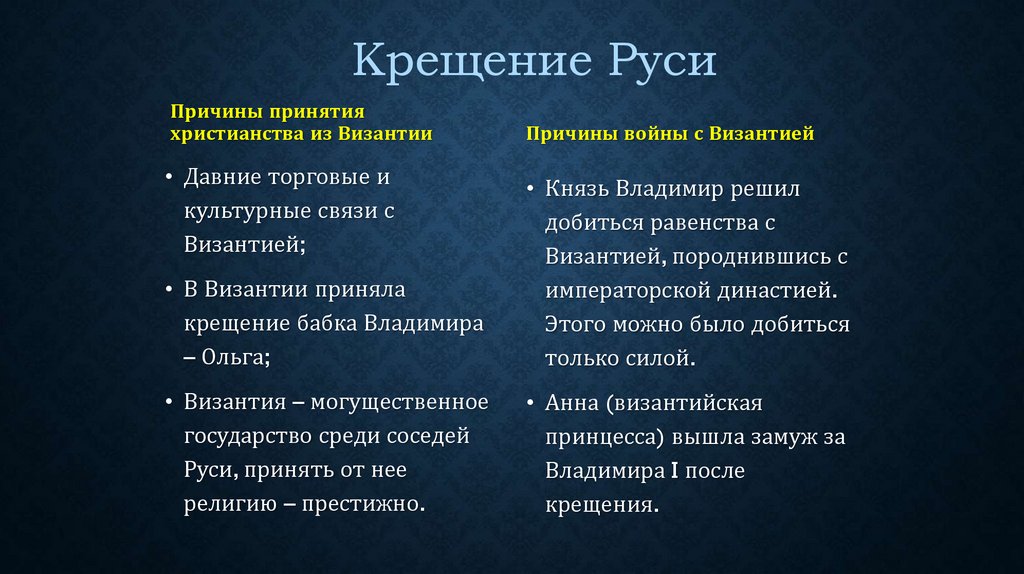 Крещение Руси

Причины принятия христианства из Византии

• Давние торговые и культурные связи с Византией;

• В Византии приняла крещение бабка Владимира – Ольга;

• Византия – могущественное государство среди соседей Руси, принять от нее религию – престижно.

Причины войны с Византией

• Князь Владимир решил добиться равенства с Византией, породнившись с императорской династией. Этого можно было добиться только силой.

• Анна (византийская принцесса) вышла замуж за Владимира I после крещения.